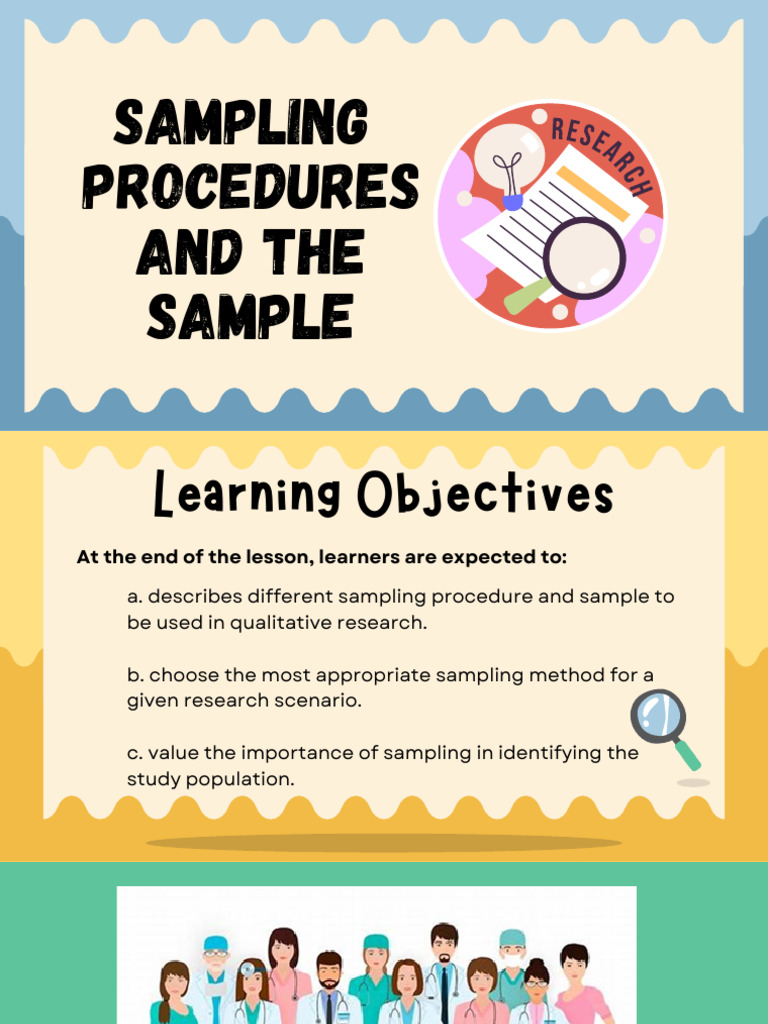 SAMPLING PROCEDURES AND THE SAMPLE

RESEARCH

Learning Objectives

At the end of the lesson, learners are expected to:

a. describes different sampling procedure and sample to be used in qualitative research.

b. choose the most appropriate sampling method for a given research scenario.

c. value the importance of sampling in identifying the study population.